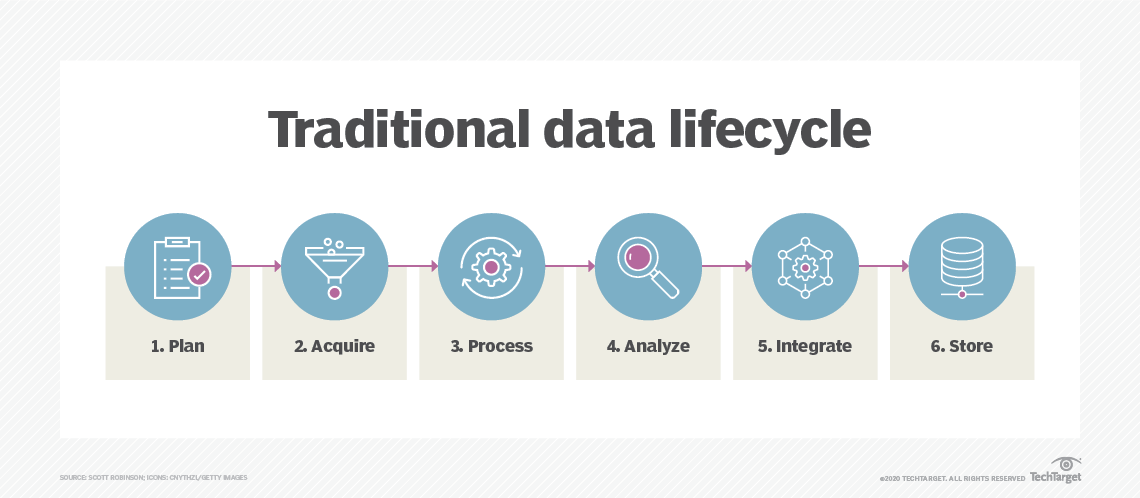 Traditional data lifecycle

1. Plan

2. Acquire

3. Process

4. Analyze

5. Integrate

6. Store

SOURCE: SCOTT ROBINSON; ICONS: CNYTHZL/GETTY IMAGES

©2020 TECHTARGET. ALL RIGHTS RESERVED TechTarget